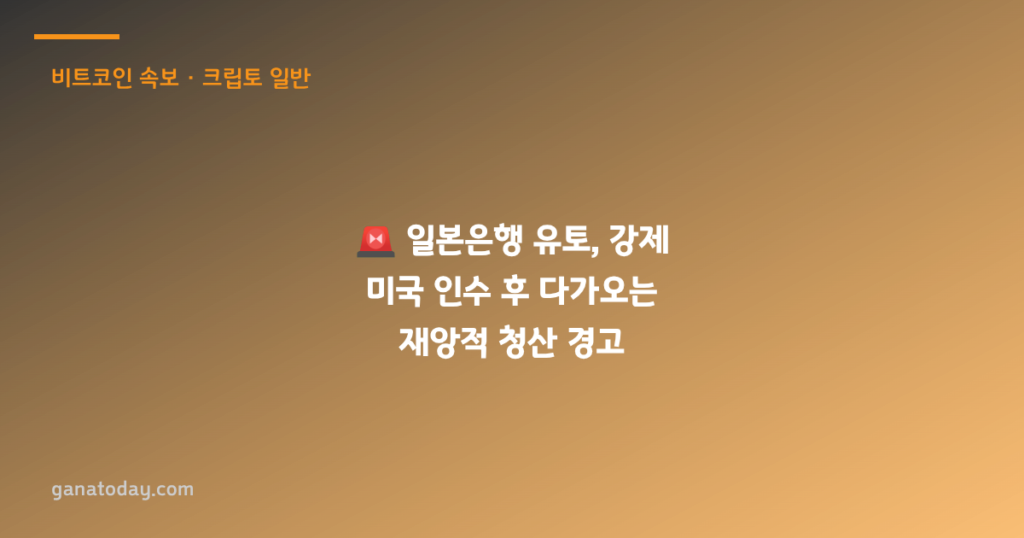 비트코인 속보 · 크립토 일반

🚨 일본은행 유토, 강제 미국 인수 후 다가오는 재앙적 청산 경고

ganatoday.com